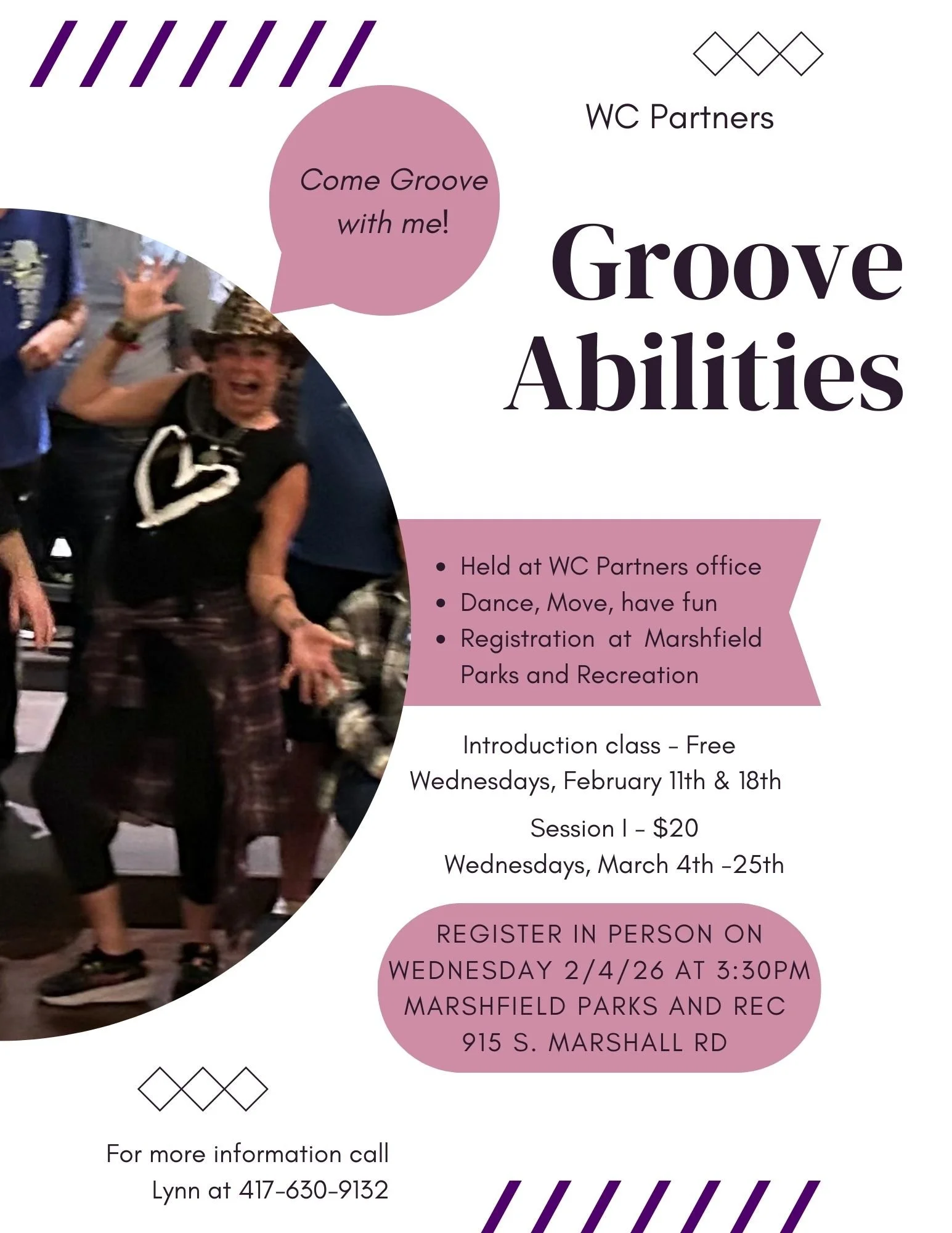 WC Partners

Come Groove with me!

Groove Abilities

- Held at WC Partners office
- Dance, Move, have fun
- Registration at Marshfield Parks and Recreation

Introduction class - Free
Wednesdays, February 11th & 18th

Session I - $20
Wednesdays, March 4th -25th

REGISTER IN PERSON ON WEDNESDAY 2/4/26 AT 3:30PM MARSHFIELD PARKS AND REC 915 S. MARSHALL RD

For more information call Lynn at 417-630-9132